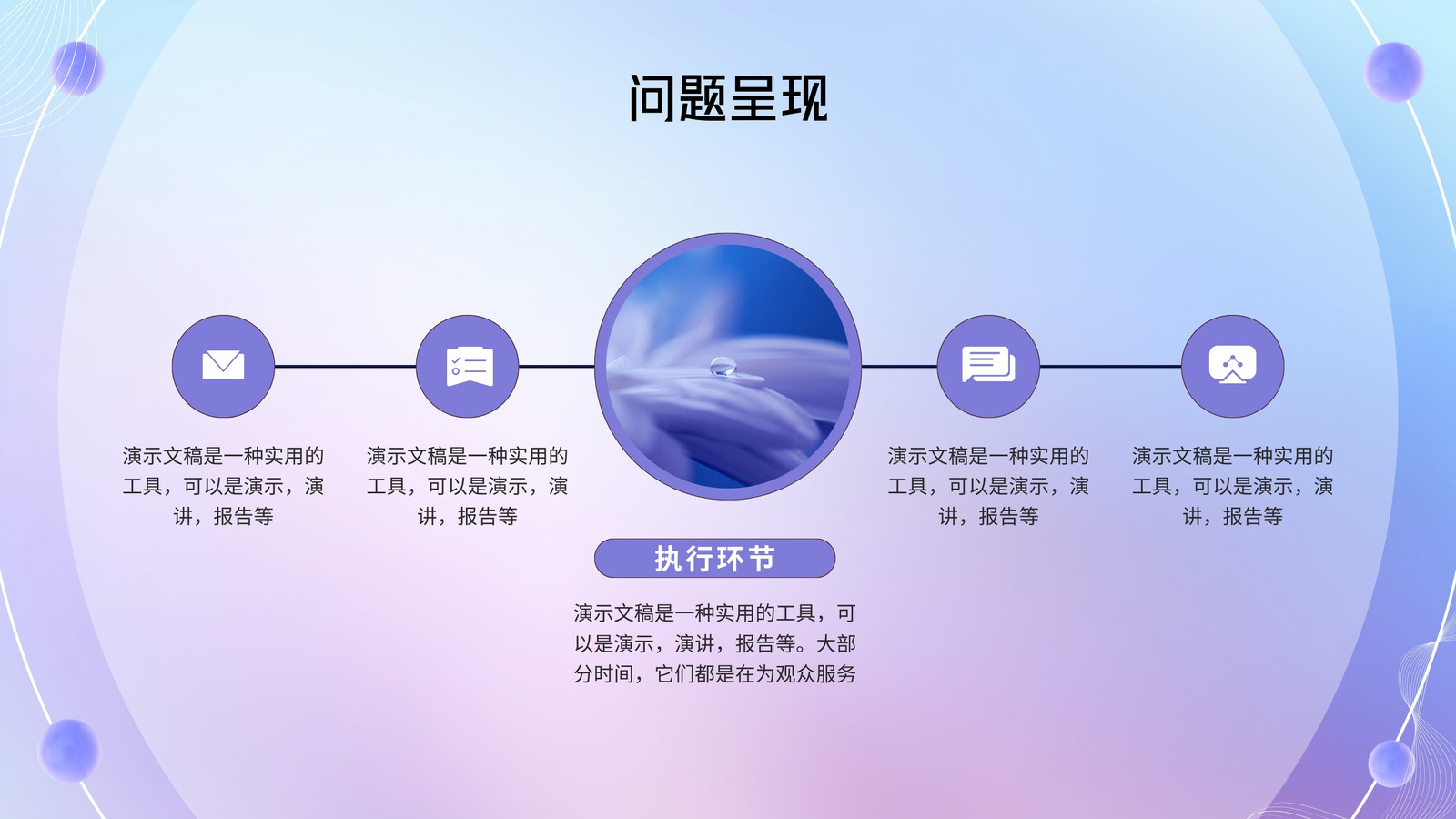 问题呈现

演示文稿是一种实用的工具，可以是演示，演讲，报告等

演示文稿是一种实用的工具，可以是演示，演讲，报告等

执行环节

演示文稿是一种实用的工具，可以是演示，演讲，报告等。大部分时间，它们都是在为观众服务

演示文稿是一种实用的工具，可以是演示，演讲，报告等

演示文稿是一种实用的工具，可以是演示，演讲，报告等